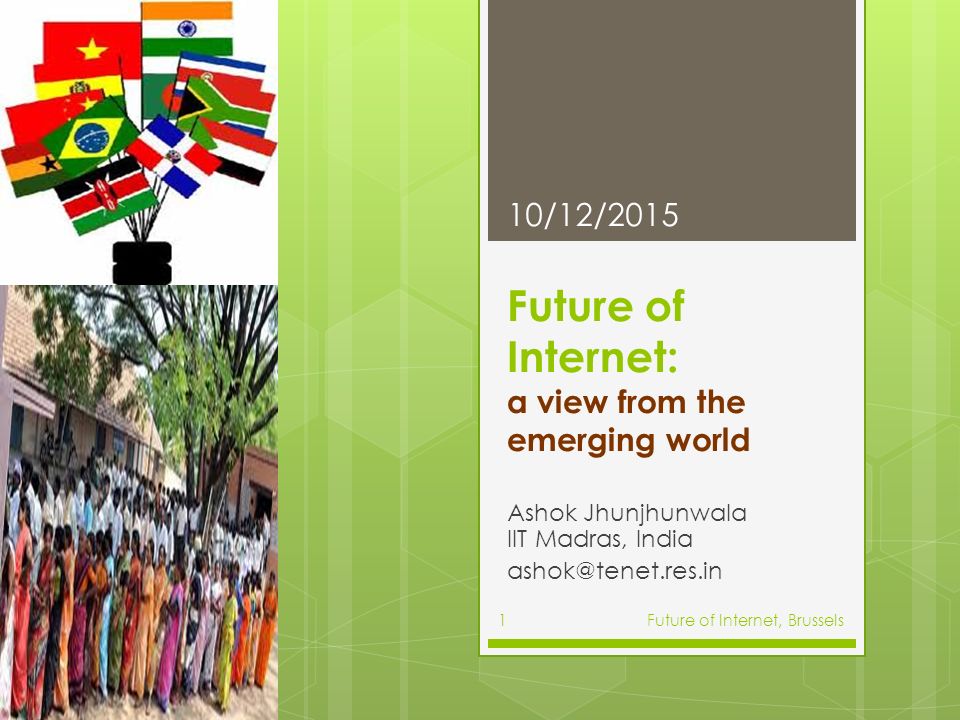 10/12/2015

Future of Internet:
a view from the emerging world

Ashok Jhunjhunwala
IIT Madras, India
ashok@tenet.res.in

1

Future of Internet, Brussels